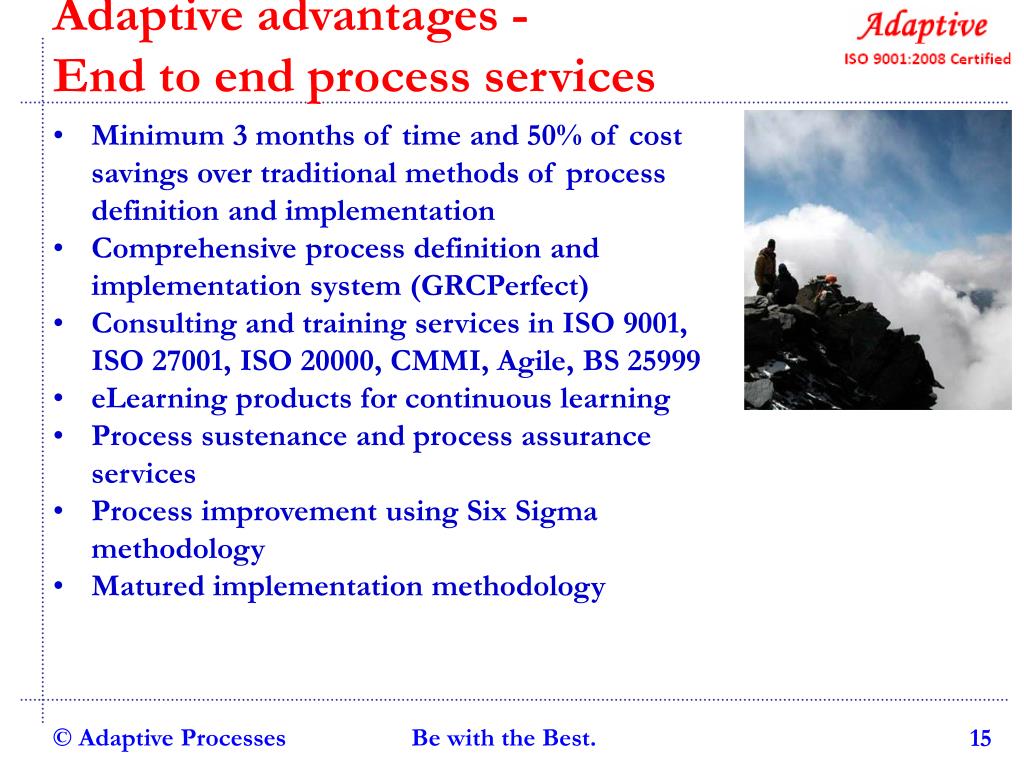 Adaptive advantages -
End to end process services

Adaptive
ISO 9001:2008 Certified

• Minimum 3 months of time and 50% of cost savings over traditional methods of process definition and implementation
• Comprehensive process definition and implementation system (GRCPerfect)
• Consulting and training services in ISO 9001, ISO 27001, ISO 20000, CMMI, Agile, BS 25999
• eLearning products for continuous learning
• Process sustenance and process assurance services
• Process improvement using Six Sigma methodology
• Matured implementation methodology

© Adaptive Processes

Be with the Best.

15